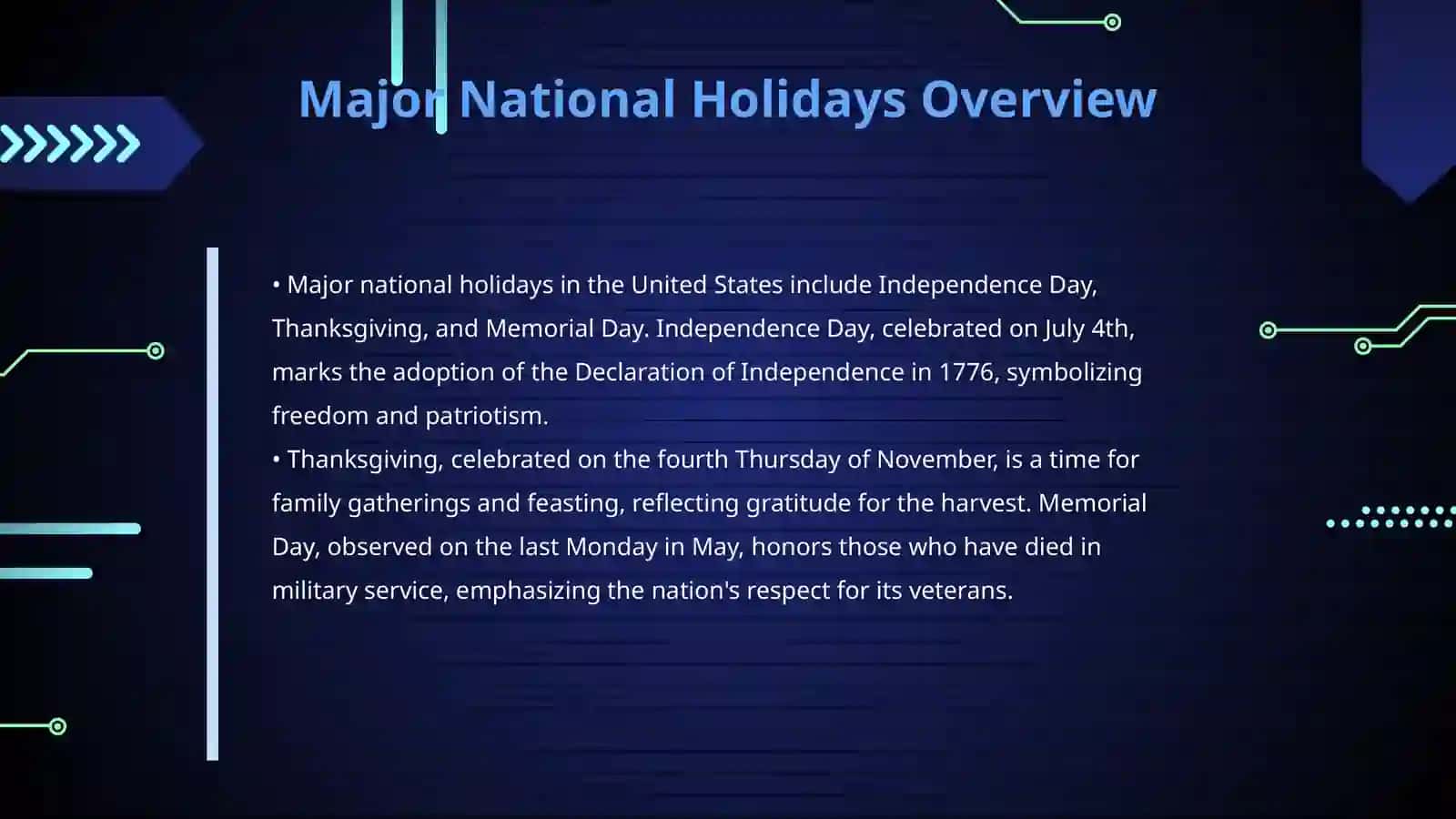 Major National Holidays Overview

• Major national holidays in the United States include Independence Day, Thanksgiving, and Memorial Day. Independence Day, celebrated on July 4th, marks the adoption of the Declaration of Independence in 1776, symbolizing freedom and patriotism.
• Thanksgiving, celebrated on the fourth Thursday of November, is a time for family gatherings and feasting, reflecting gratitude for the harvest. Memorial Day, observed on the last Monday in May, honors those who have died in military service, emphasizing the nation's respect for its veterans.